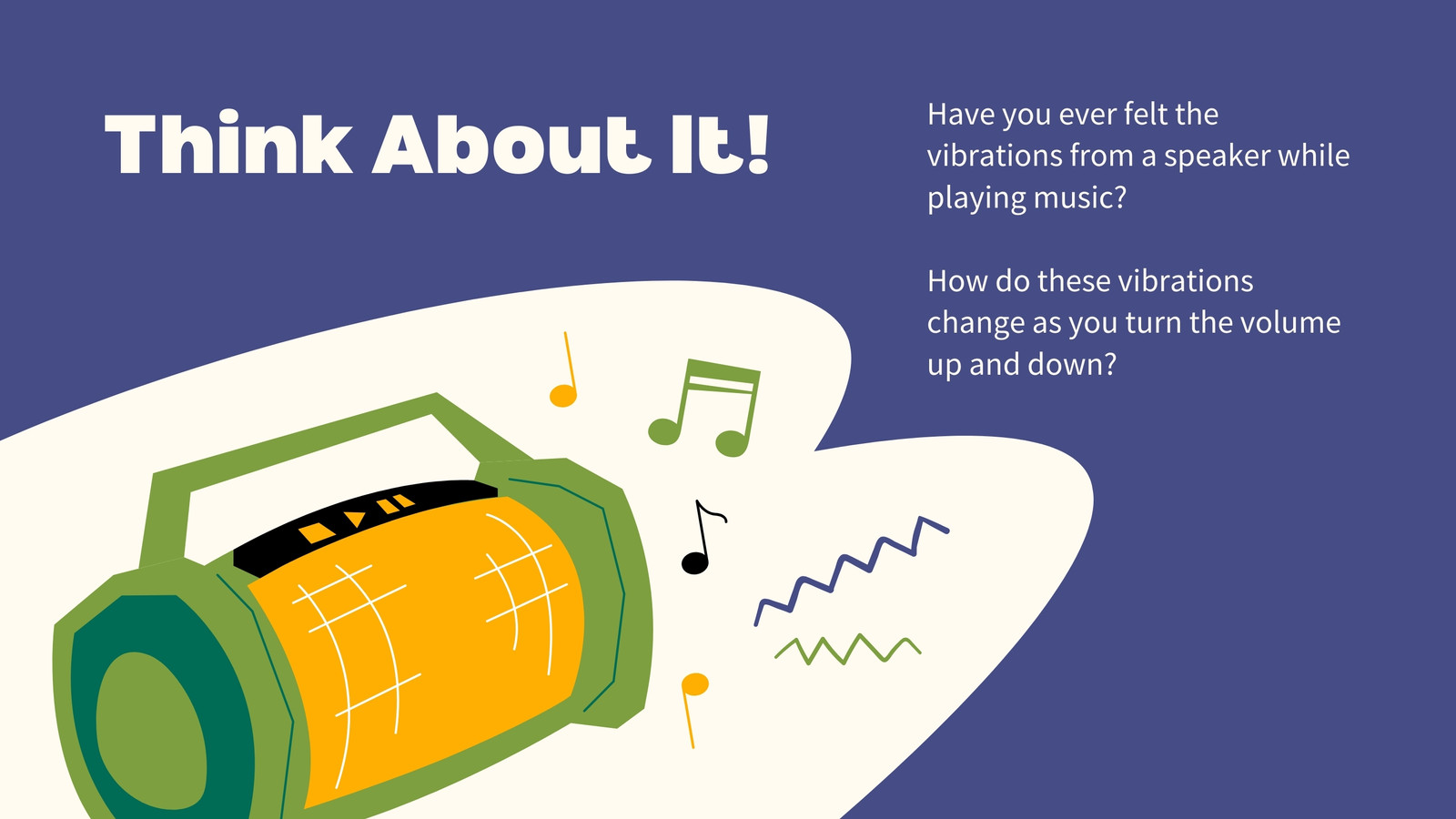 Think About It!

Have you ever felt the vibrations from a speaker while playing music?

How do these vibrations change as you turn the volume up and down?